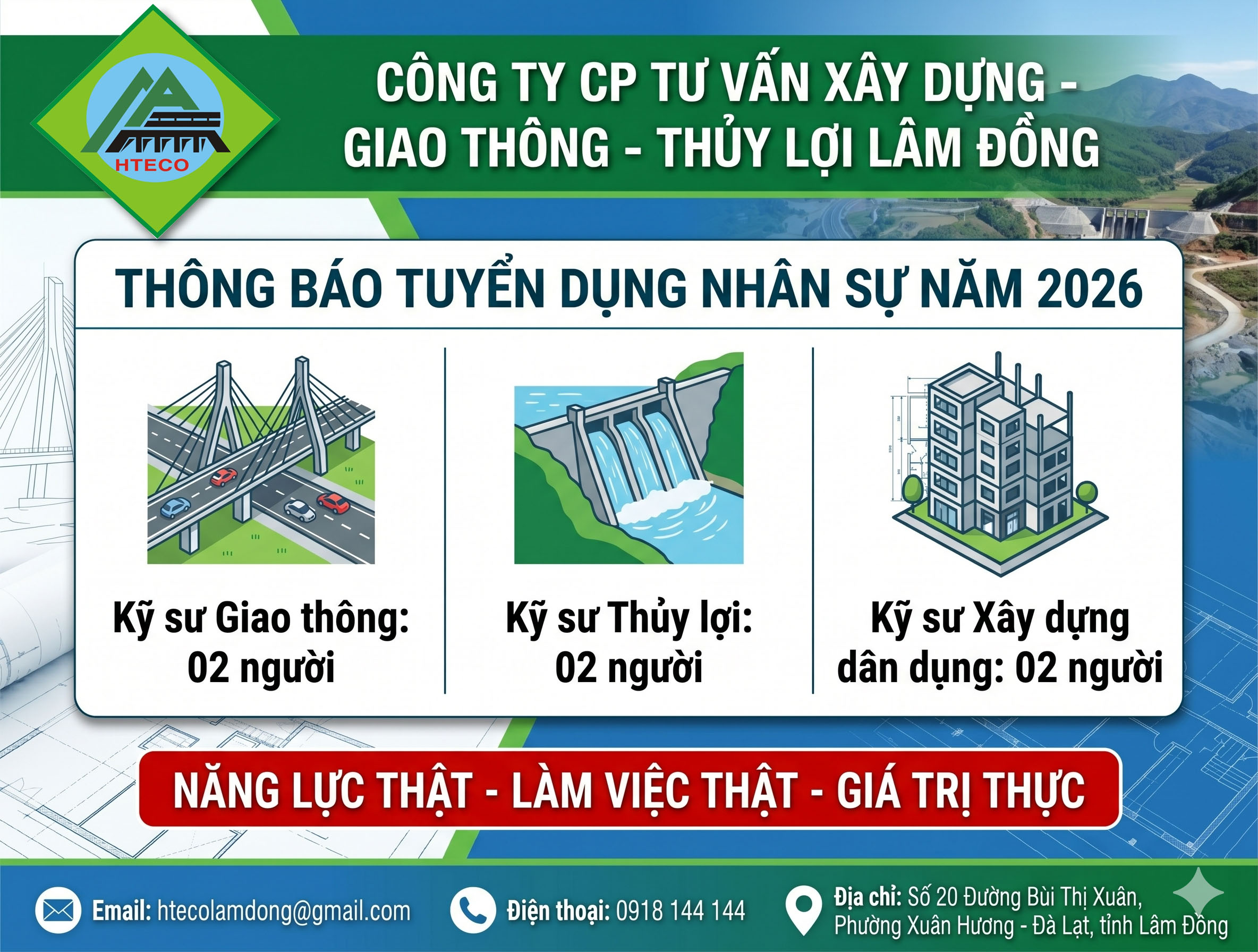 HTECO

CÔNG TY CP TƯ VẤN XÂY DỰNG - GIAO THÔNG - THỦY LỢI LÂM ĐỒNG

THÔNG BÁO TUYỂN DỤNG NHÂN SỰ NĂM 2026

Kỹ sư Giao thông: 02 người

Kỹ sư Thủy lợi: 02 người

Kỹ sư Xây dựng dân dụng: 02 người

NĂNG LỰC THẬT - LÀM VIỆC THẬT - GIÁ TRỊ THỰC

Email: htecolamdong@gmail.com

Điện thoại: 0918 144 144

Địa chỉ: Số 20 Đường Bùi Thị Xuân, Phường Xuân Hương - Đà Lạt, tỉnh Lâm Đồng